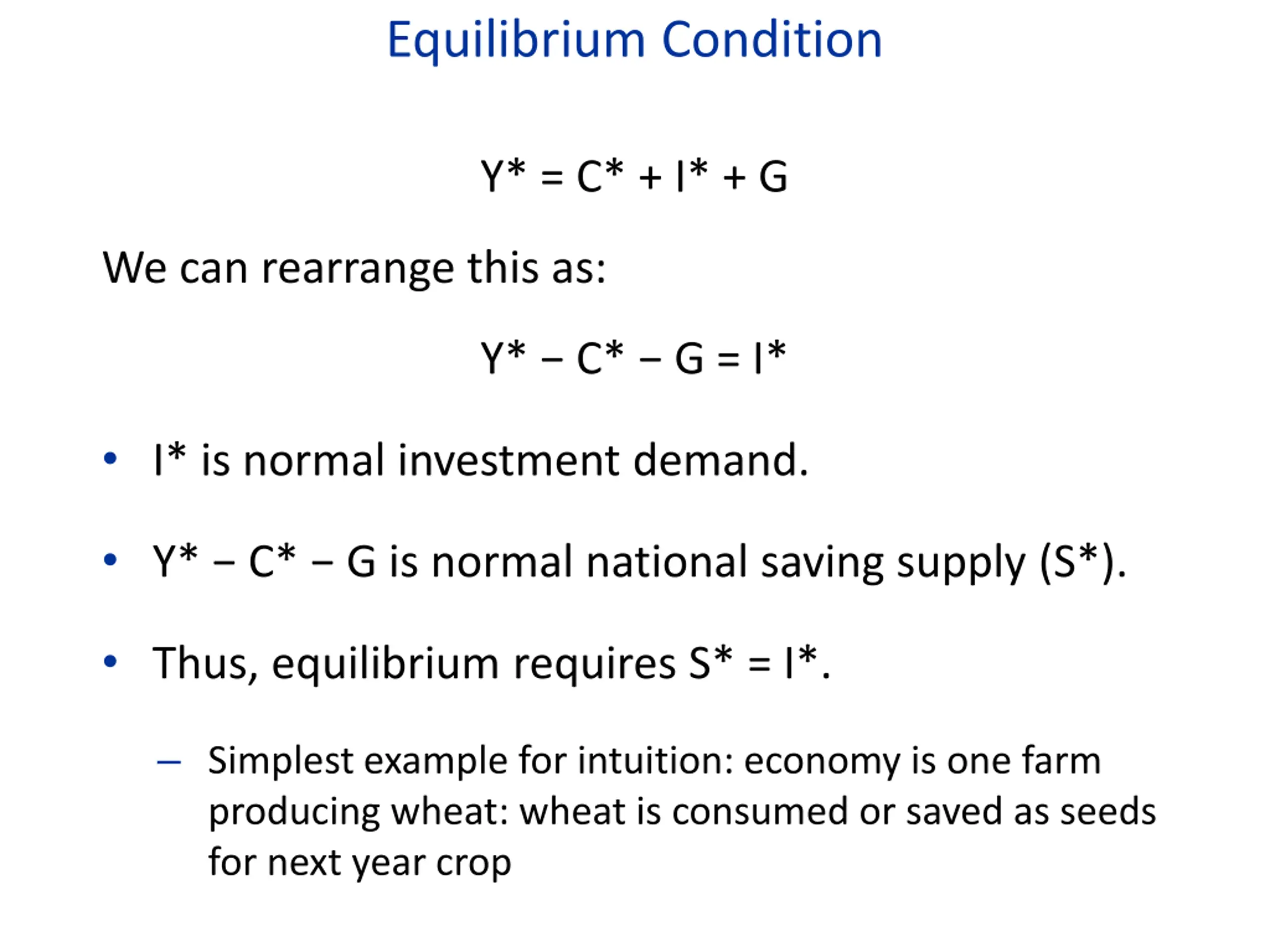 Equilibrium Condition

$Y^* = C^* + I^* + G$

We can rearrange this as:

$Y^* - C^* - G = I^*$

• $I^*$ is normal investment demand.

• $Y^* - C^* - G$ is normal national saving supply ($S^*$).

• Thus, equilibrium requires $S^* = I^*$.

– Simplest example for intuition: economy is one farm producing wheat: wheat is consumed or saved as seeds for next year crop